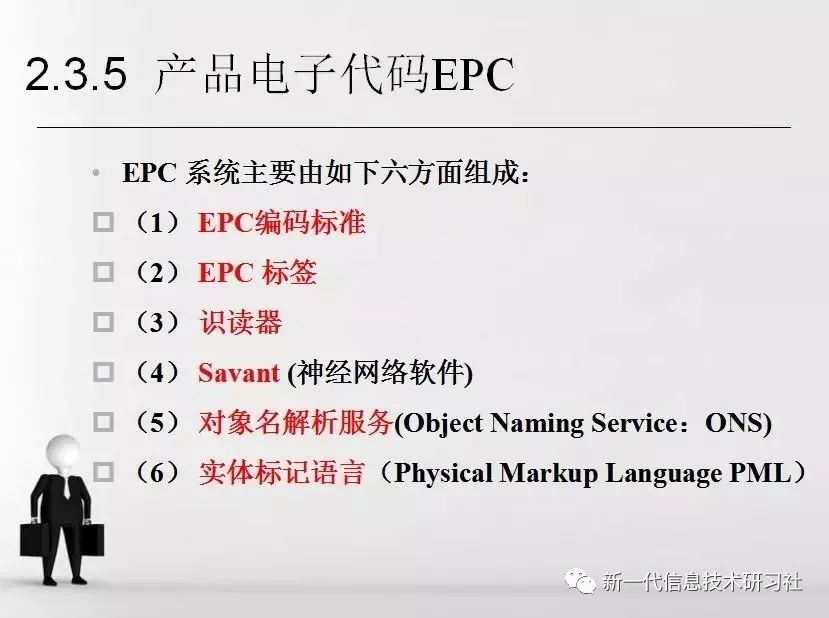 2.3.5 产品电子代码EPC

• EPC 系统主要由如下六方面组成：

□ （1） EPC编码标准

□ （2） EPC 标签

□ （3） 识读器

□ （4） Savant (神经网络软件)

□ （5） 对象名解析服务(Object Naming Service：ONS)

□ （6） 实体标记语言（Physical Markup Language PML）

新一代信息技术研习社